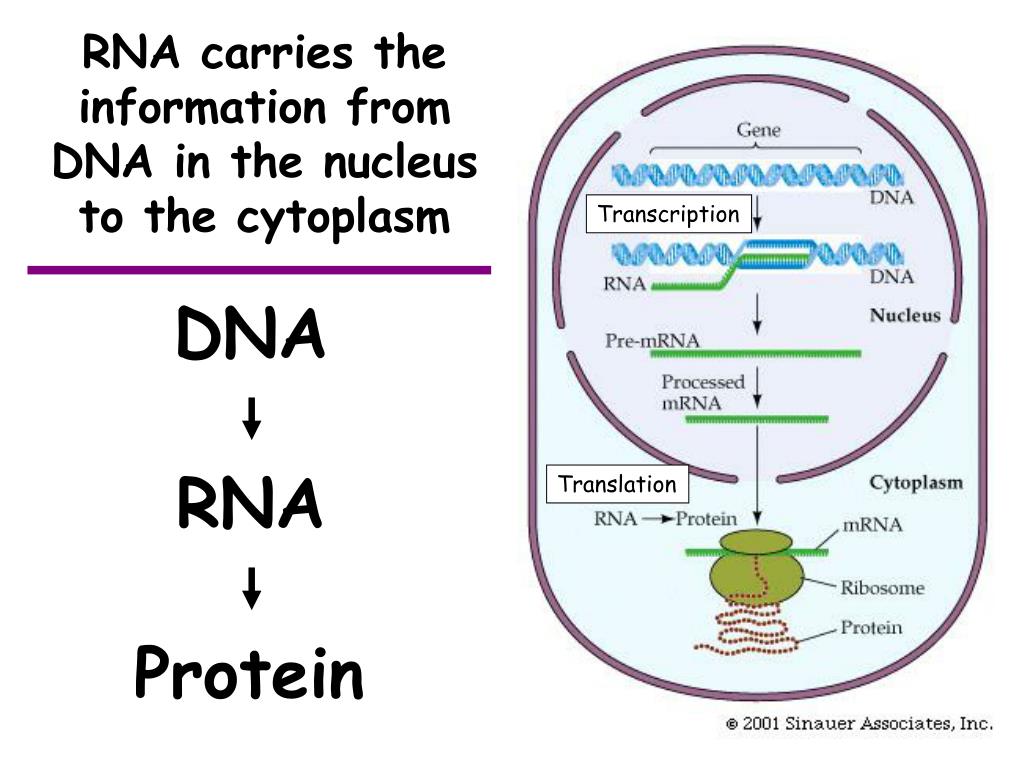 RNA carries the information from DNA in the nucleus to the cytoplasm

DNA
↓
RNA
↓
Protein

Gene
DNA
Transcription
RNA
DNA
Nucleus
Pre-mRNA
Processed mRNA
Translation
Cytoplasm
RNA → Protein
mRNA
Ribosome
Protein

© 2001 Sinauer Associates, Inc.